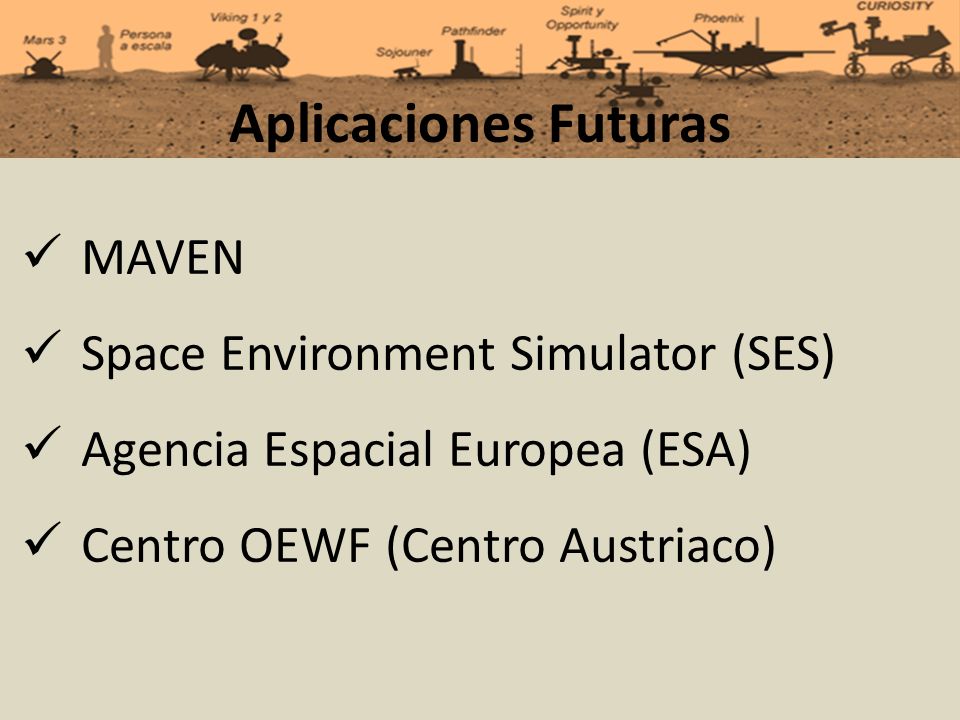 Mars 3 Persona a escala Viking 1 y 2 Sojouner Pathfinder Spirit y Opportunity Phoenix CURIOSITY

Aplicaciones Futuras

✓ MAVEN

✓ Space Environment Simulator (SES)

✓ Agencia Espacial Europea (ESA)

✓ Centro OEWF (Centro Austriaco)